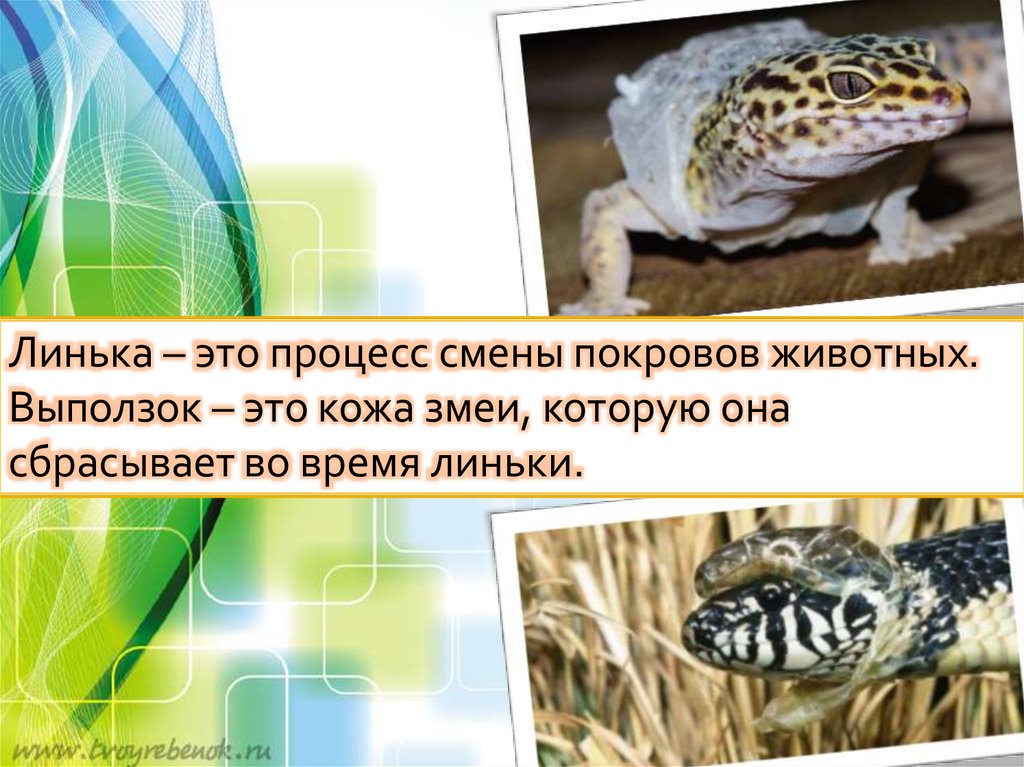 Линька – это процесс смены покровов животных. Выползок – это кожа змеи, которую она сбрасывает во время линьки.

www.tvoyrebenok.ru